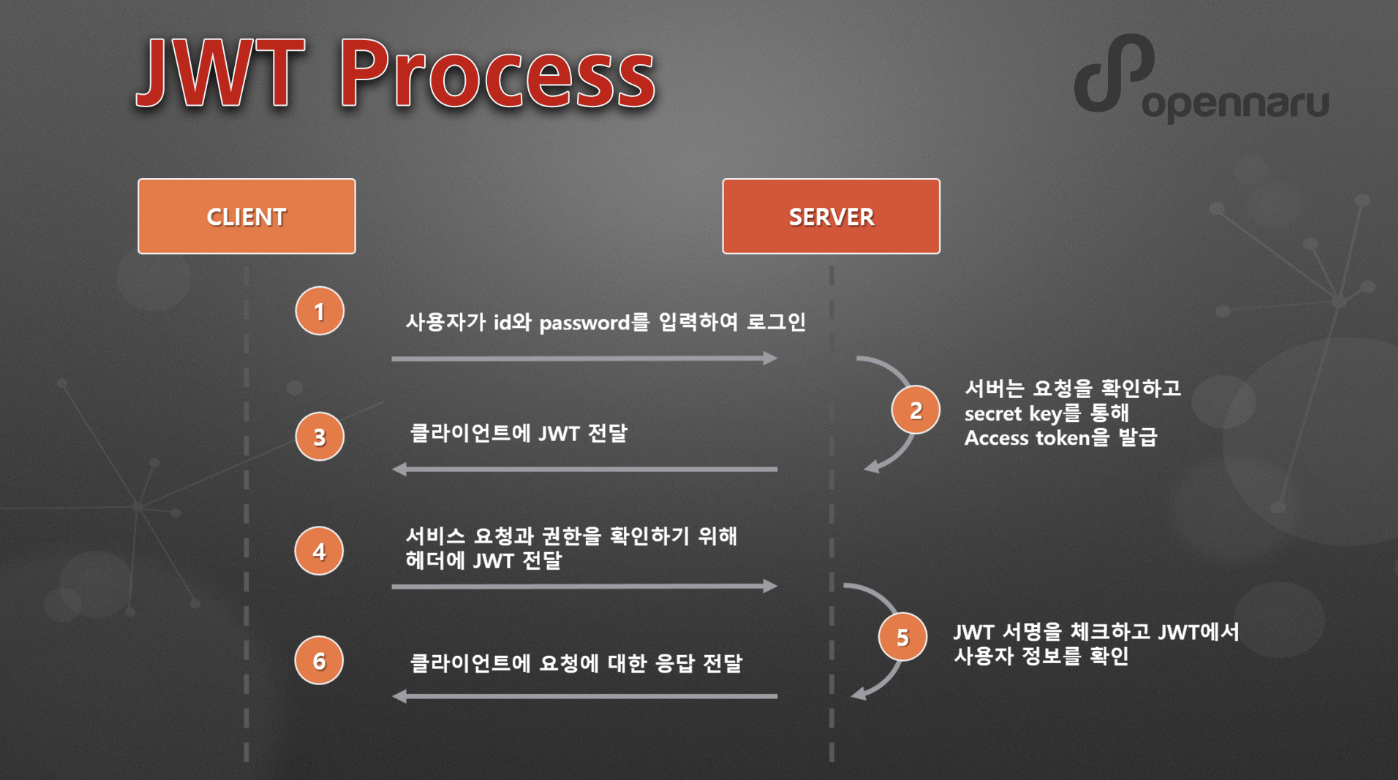 JWT Process

opennaru

CLIENT

SERVER

1
사용자가 id와 password를 입력하여 로그인

2
서버는 요청을 확인하고 secret key를 통해 Access token을 발급

3
클라이언트에 JWT 전달

4
서비스 요청과 권한을 확인하기 위해 헤더에 JWT 전달

5
JWT 서명을 체크하고 JWT에서 사용자 정보를 확인

6
클라이언트에 요청에 대한 응답 전달